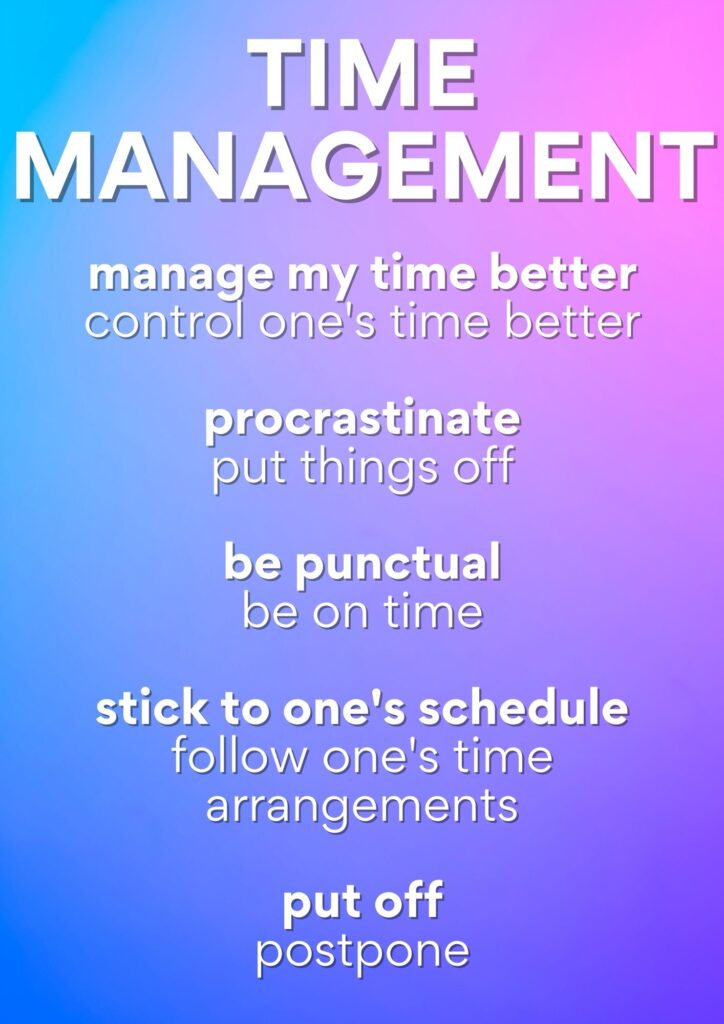 TIME MANAGEMENT

manage my time better
control one's time better

procrastinate
put things off

be punctual
be on time

stick to one's schedule
follow one's time arrangements

put off
postpone